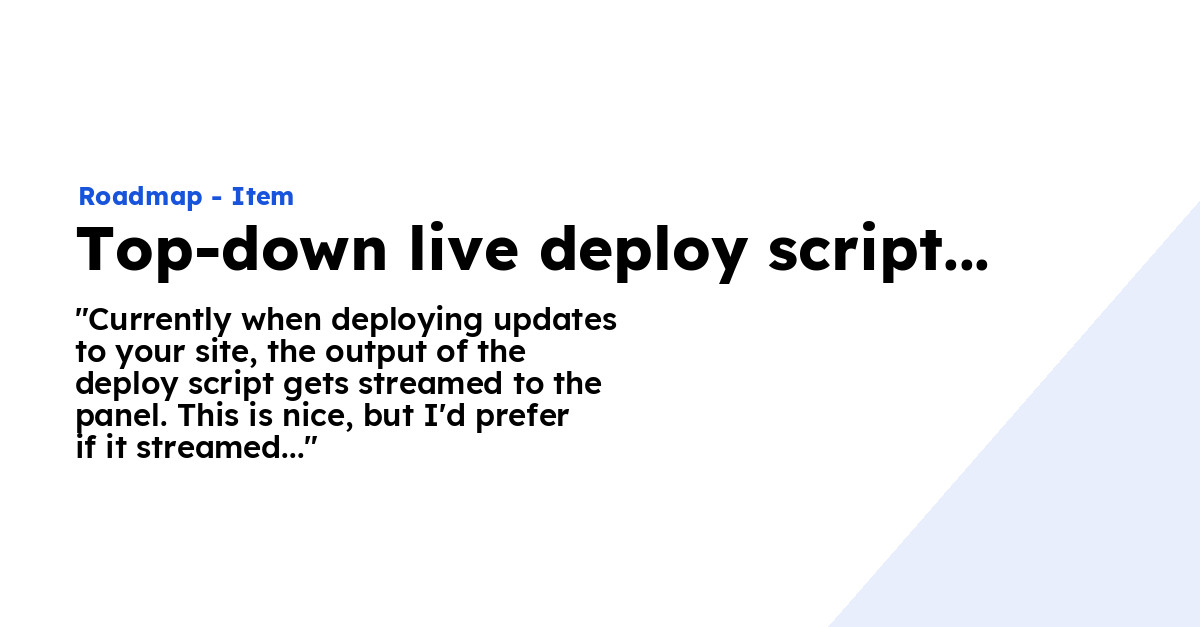 Roadmap - Item

Top-down live deploy script...

"Currently when deploying updates to your site, the output of the deploy script gets streamed to the panel. This is nice, but I'd prefer if it streamed..."